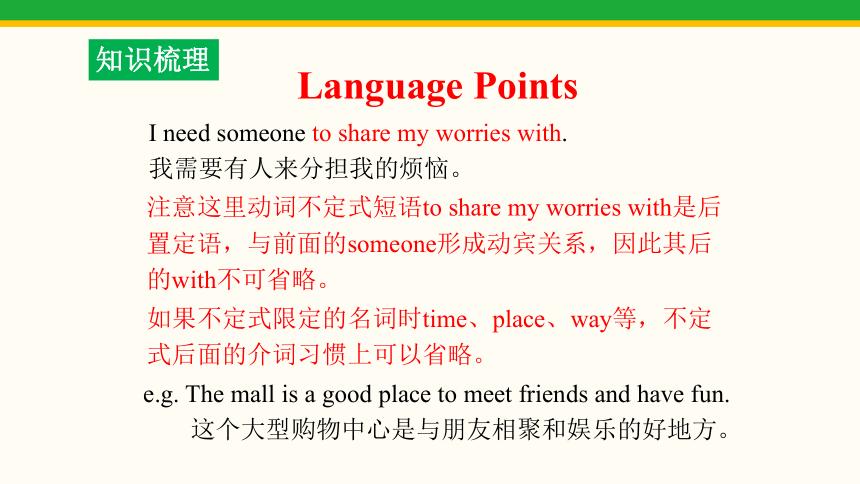 知识梳理

Language Points

I need someone to share my worries with.
我需要有人来分担我的烦恼。

注意这里动词不定式短语to share my worries with是后置定语，与前面的someone形成动宾关系，因此其后的with不可省略。

如果不定式限定的名词时time、place、way等，不定式后面的介词习惯上可以省略。

e.g. The mall is a good place to meet friends and have fun.
这个大型购物中心是与朋友相聚和娱乐的好地方。